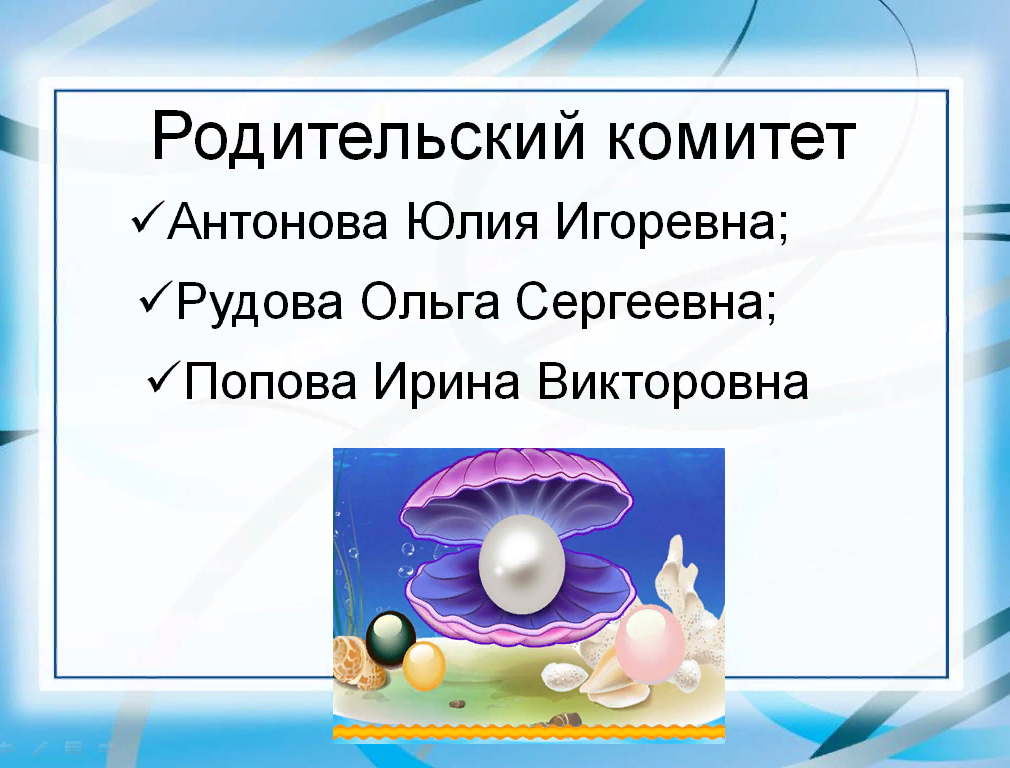 Родительский комитет

✓Антонова Юлия Игоревна;

✓Рудова Ольга Сергеевна;

✓Попова Ирина Викторовна